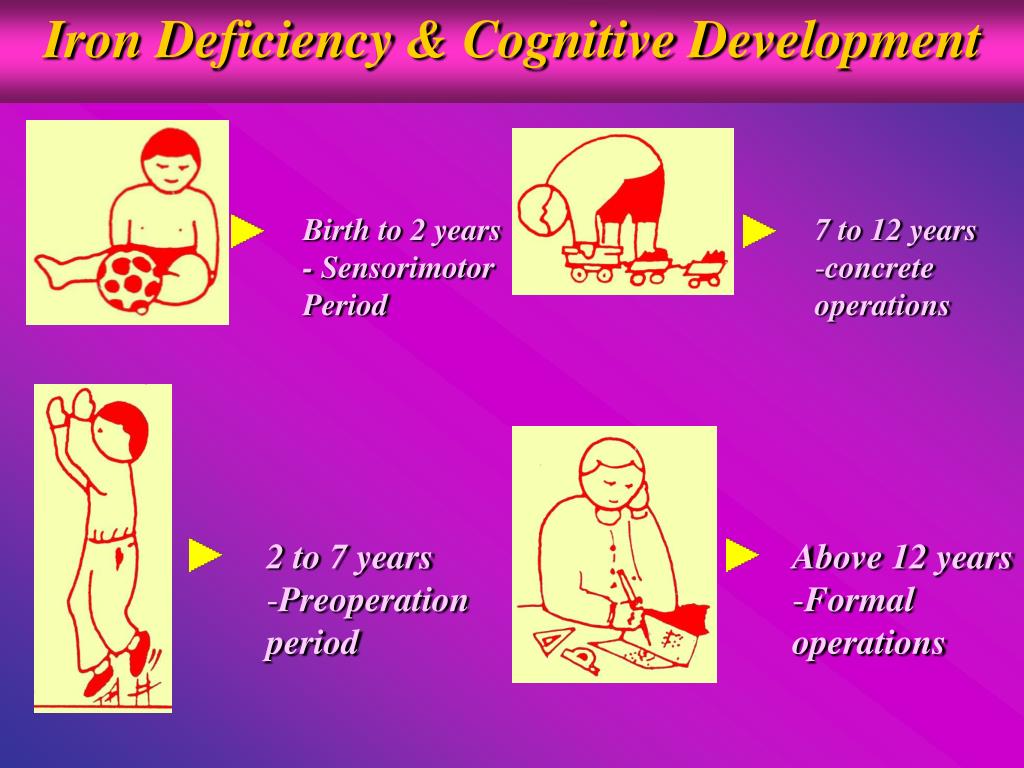 Iron Deficiency & Cognitive Development

Birth to 2 years
- Sensorimotor
Period

7 to 12 years
-concrete
operations

2 to 7 years
-Preoperation
period

Above 12 years
-Formal
operations